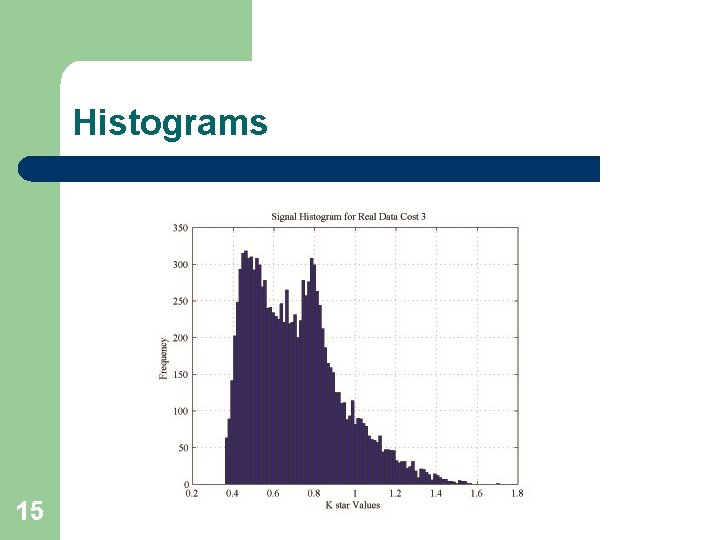 Histograms

Signal Histogram for Real Data Cost 3

350
300
250
200
150
100
50
0

Frequency

0.2 0.4 0.6 0.8 1 1.2 1.4 1.6 1.8

K star Values

15